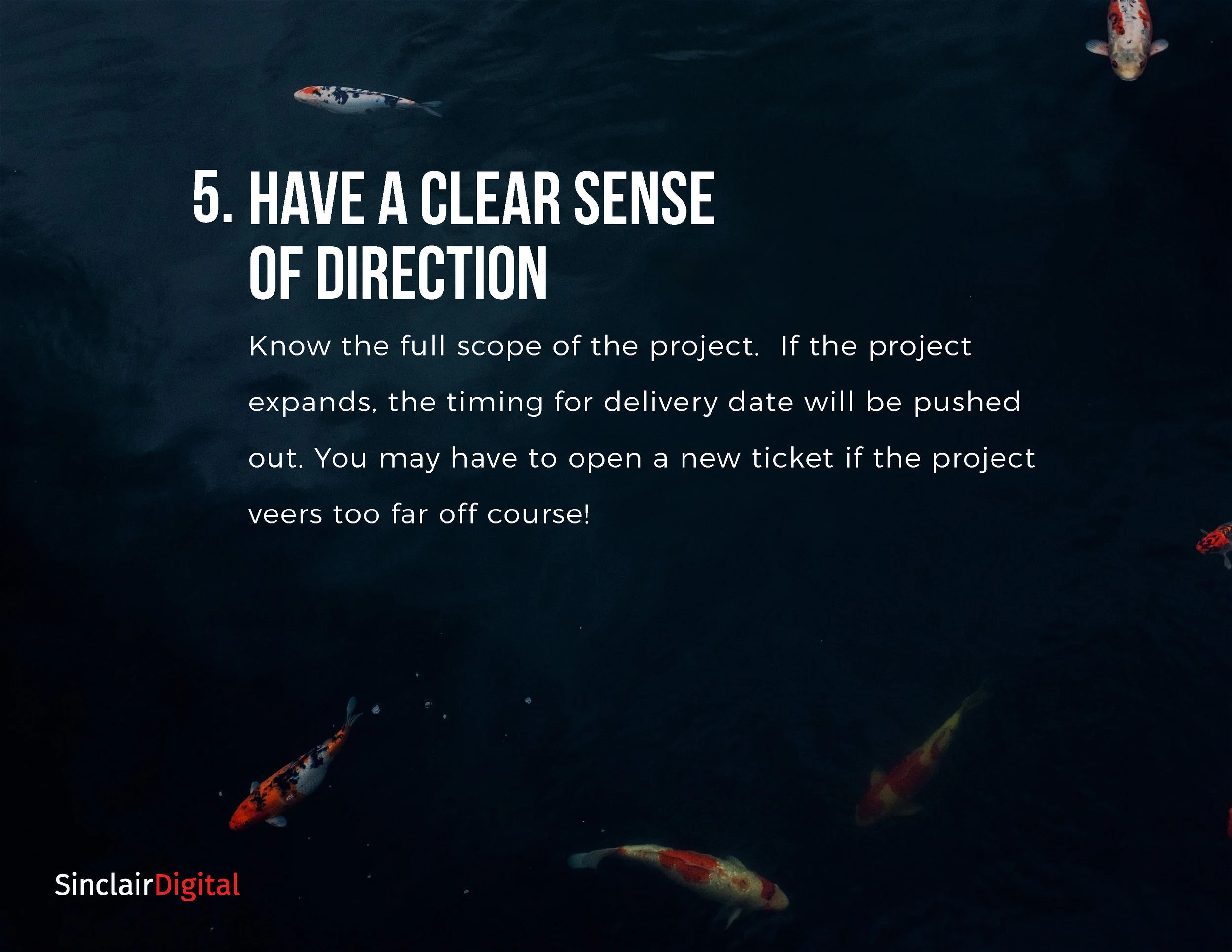 5. HAVE A CLEAR SENSE OF DIRECTION

Know the full scope of the project.  If the project expands, the timing for delivery date will be pushed out. You may have to open a new ticket if the project veers too far off course!

SinclairDigital